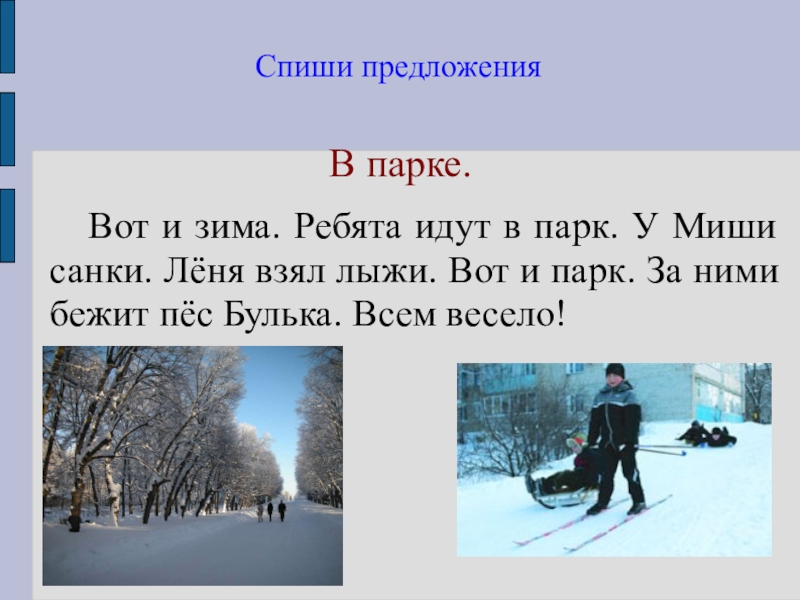 Спиши предложения

В парке.

Вот и зима. Ребята идут в парк. У Миши санки. Лёня взял лыжи. Вот и парк. За ними бежит пёс Булька. Всем весело!